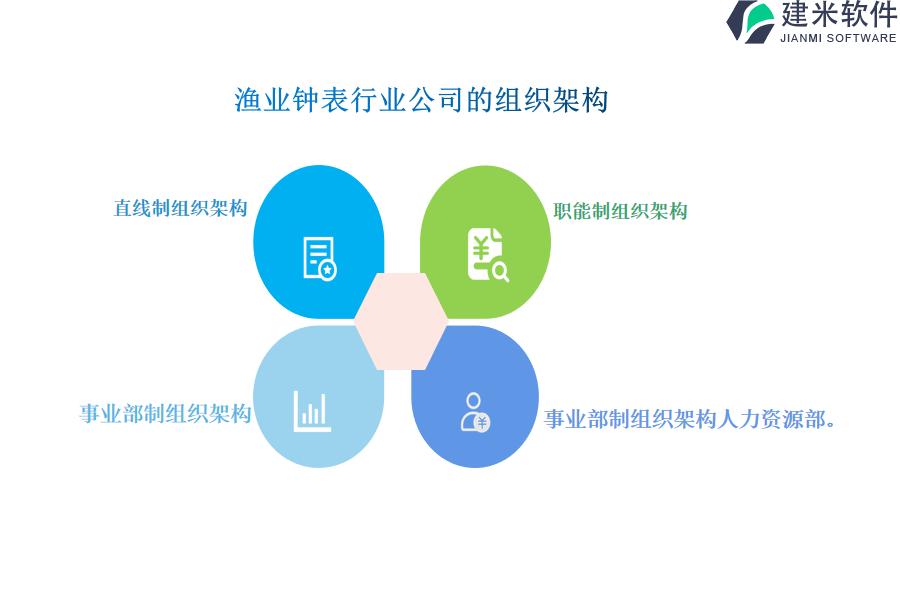 建米软件
JIANMI SOFTWARE

渔业钟表行业公司的组织架构

直线制组织架构

职能制组织架构

事业部制组织架构

事业部制组织架构人力资源部。